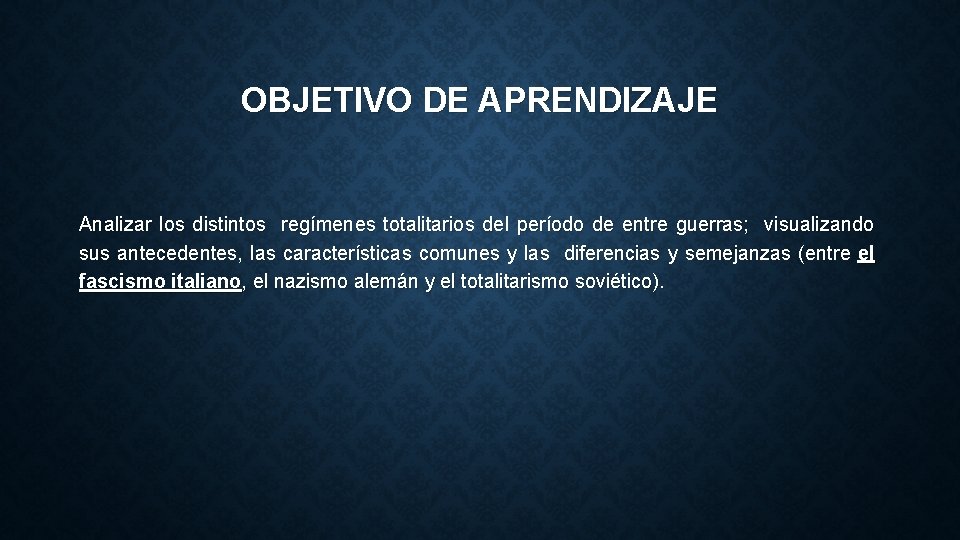 OBJETIVO DE APRENDIZAJE

Analizar los distintos regímenes totalitarios del período de entre guerras; visualizando sus antecedentes, las características comunes y las diferencias y semejanzas (entre el fascismo italiano, el nazismo alemán y el totalitarismo soviético).